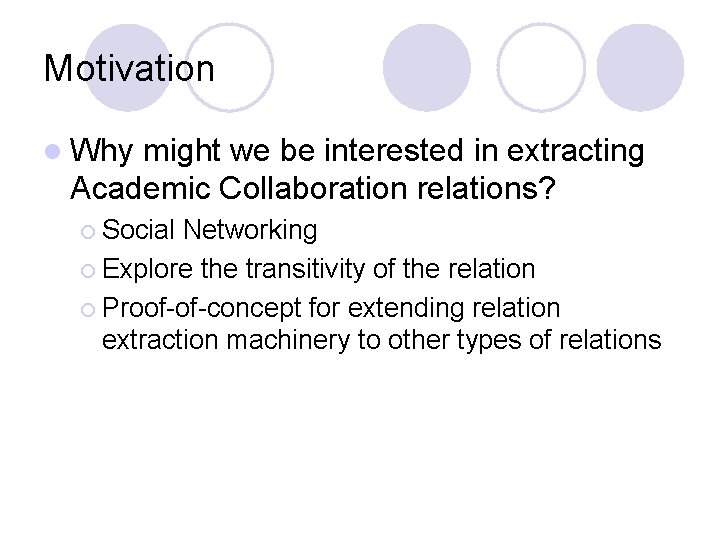 Motivation

Why might we be interested in extracting Academic Collaboration relations?

Social Networking

Explore the transitivity of the relation

Proof-of-concept for extending relation extraction machinery to other types of relations